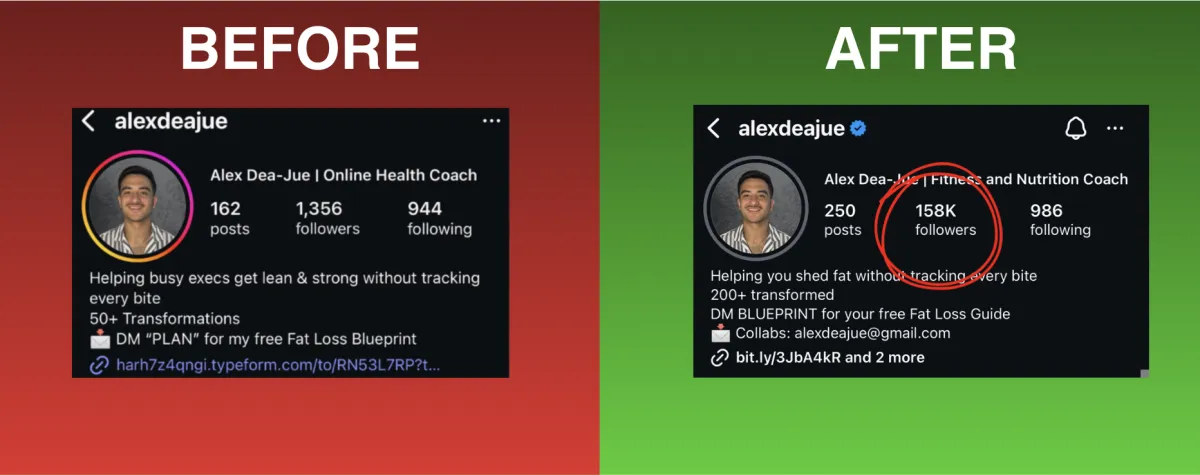 BEFORE

alexdeajue

Alex Dea-Jue | Online Health Coach

162 posts

1,356 followers

944 following

Helping busy execs get lean & strong without tracking every bite
50+ Transformations
📩 DM "PLAN" for my free Fat Loss Blueprint
harh7z4qngi.typeform.com/to/RN53L7RP?t...

AFTER

alexdeajue

Alex Dea-Jue | Fitness and Nutrition Coach

250 posts

158K followers

986 following

Helping you shed fat without tracking every bite
200+ transformed
DM BLUEPRINT for your free Fat Loss Guide
📩 Collabs: alexdeajue@gmail.com
bit.ly/3JbA4kR and 2 more